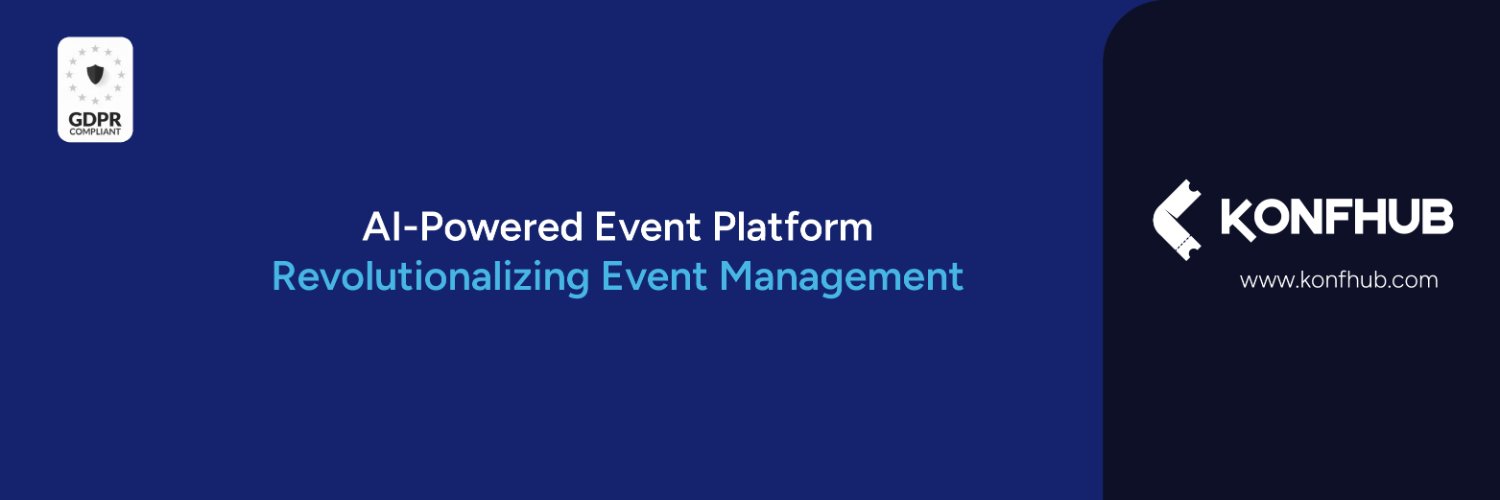 GDPR
COMPLIANT

AI-Powered Event Platform
Revolutionalizing Event Management

KONFHUB
www.konfhub.com